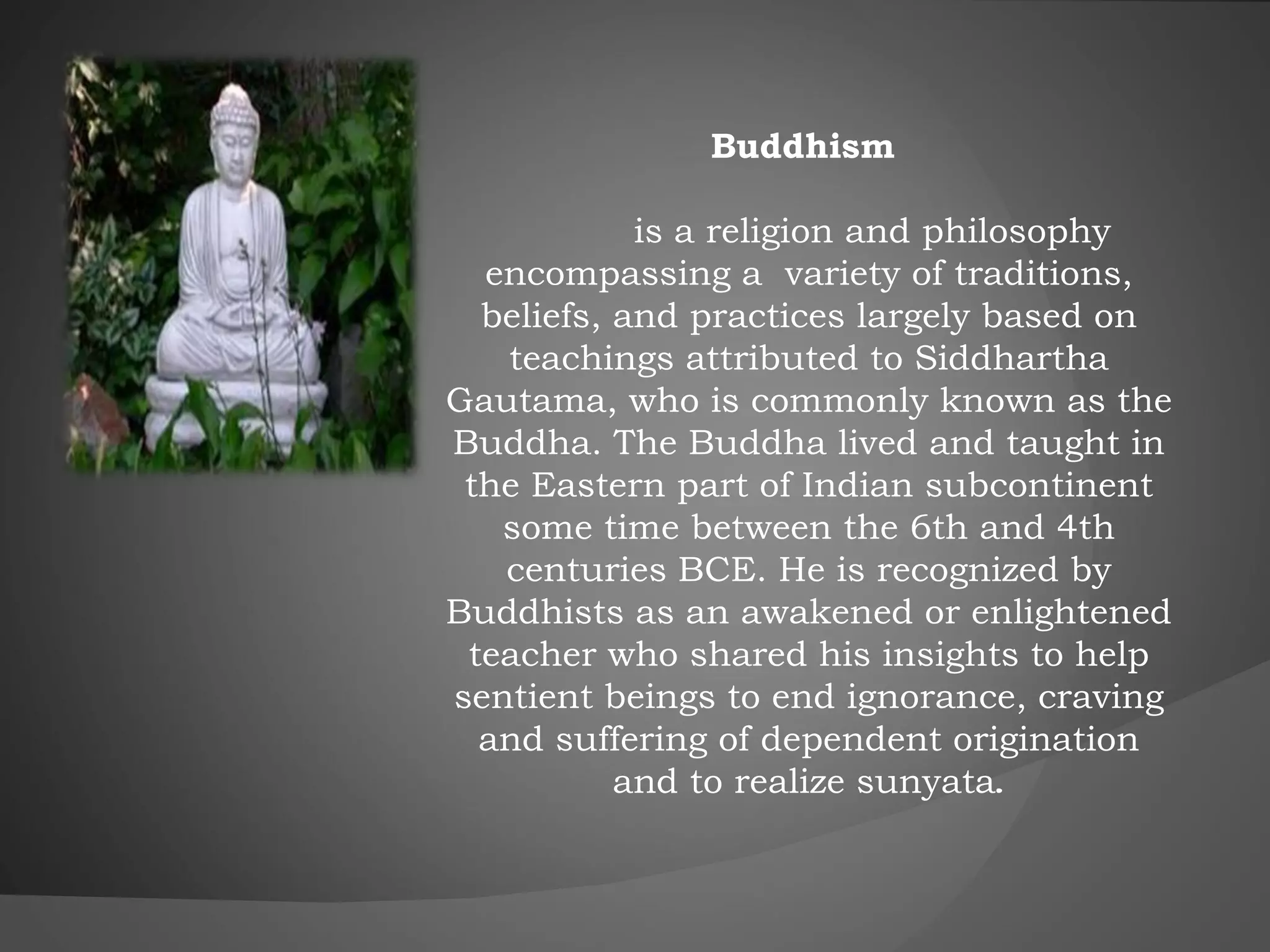 Buddhism

is a religion and philosophy encompassing a variety of traditions, beliefs, and practices largely based on teachings attributed to Siddhartha Gautama, who is commonly known as the Buddha. The Buddha lived and taught in the Eastern part of Indian subcontinent some time between the 6th and 4th centuries BCE. He is recognized by Buddhists as an awakened or enlightened teacher who shared his insights to help sentient beings to end ignorance, craving and suffering of dependent origination and to realize sunyata.